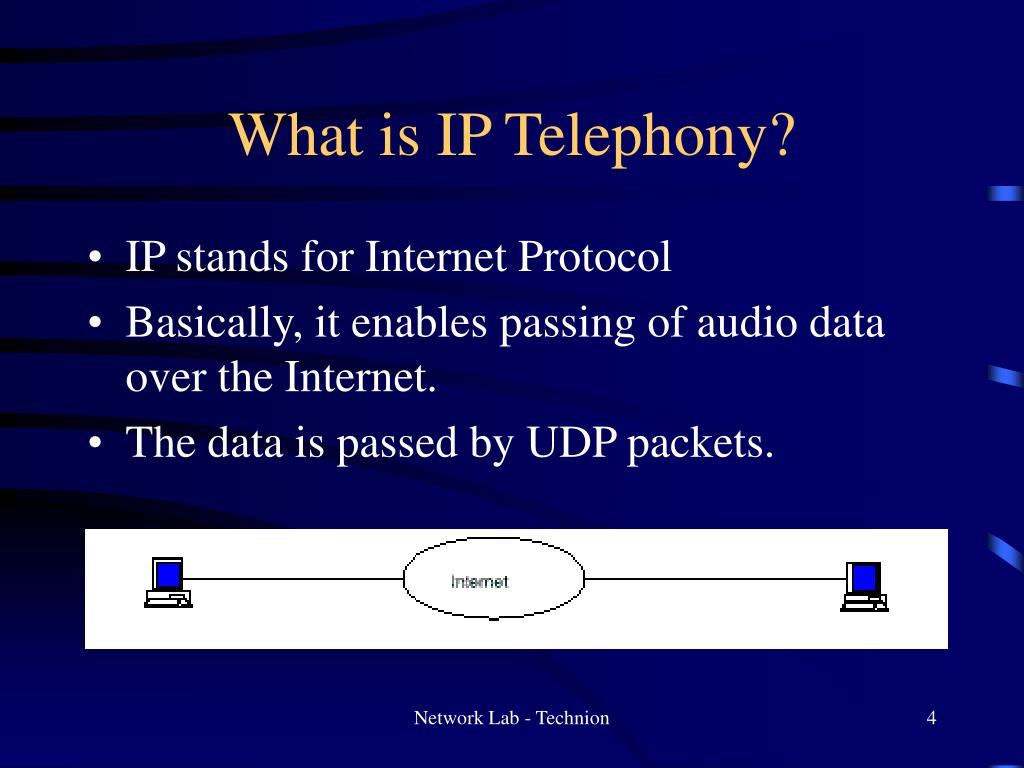 What is IP Telephony?

• IP stands for Internet Protocol
• Basically, it enables passing of audio data over the Internet.
• The data is passed by UDP packets.

Internet

Network Lab - Technion

4